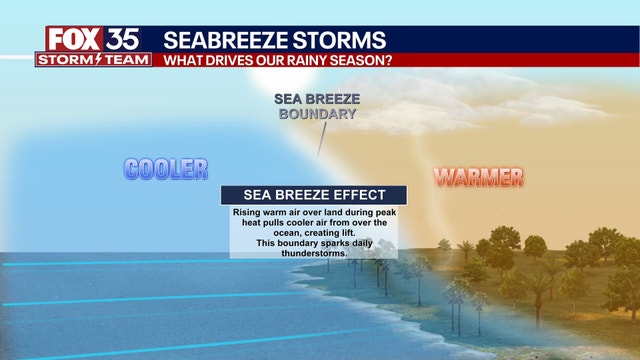 FOX 35
STORM TEAM
SEABREEZE STORMS
WHAT DRIVES OUR RAINY SEASON?

SEA BREEZE BOUNDARY

COOLER

WARMER

SEA BREEZE EFFECT

Rising warm air over land during peak heat pulls cooler air from over the ocean, creating lift.
This boundary sparks daily thunderstorms.